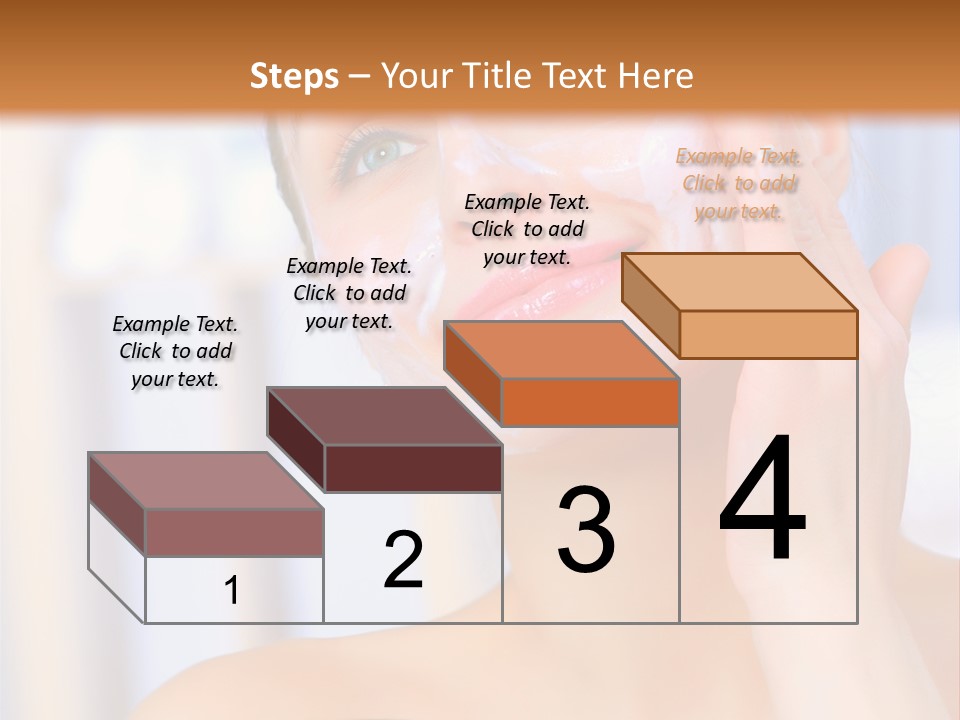 Steps – Your Title Text Here

Example Text. Click to add your text.

Example Text. Click to add your text.

Example Text. Click to add your text.

Example Text. Click to add your text.

1

2

3

4